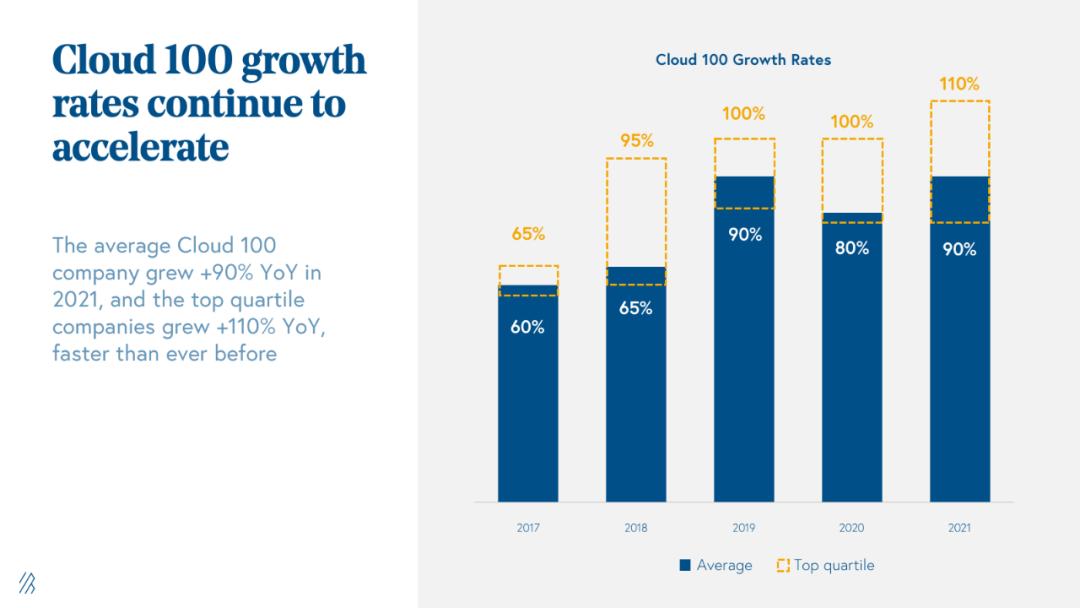 Cloud 100 growth rates continue to accelerate

The average Cloud 100 company grew +90% YoY in 2021, and the top quartile companies grew +110% YoY, faster than ever before

Cloud 100 Growth Rates

65%
60%
95%
65%
100%
90%
100%
80%
110%
90%

2017
2018
2019
2020
2021

Average
Top quartile